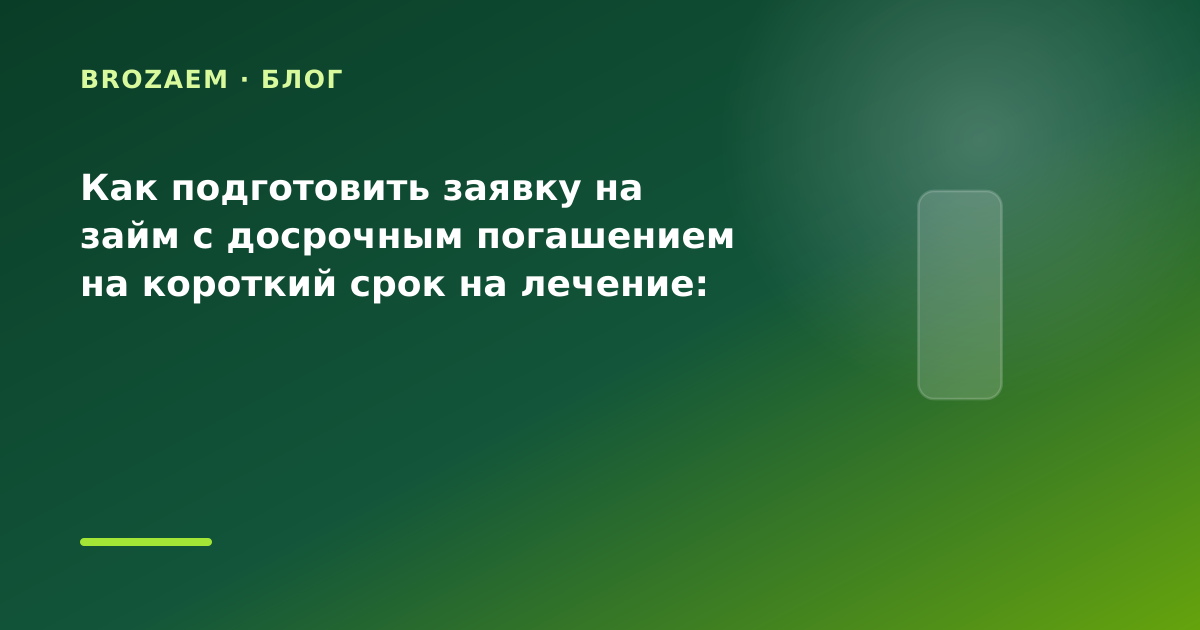 BROZAEM · БЛОГ

Как подготовить заявку на займ с досрочным погашением на короткий срок на лечение: